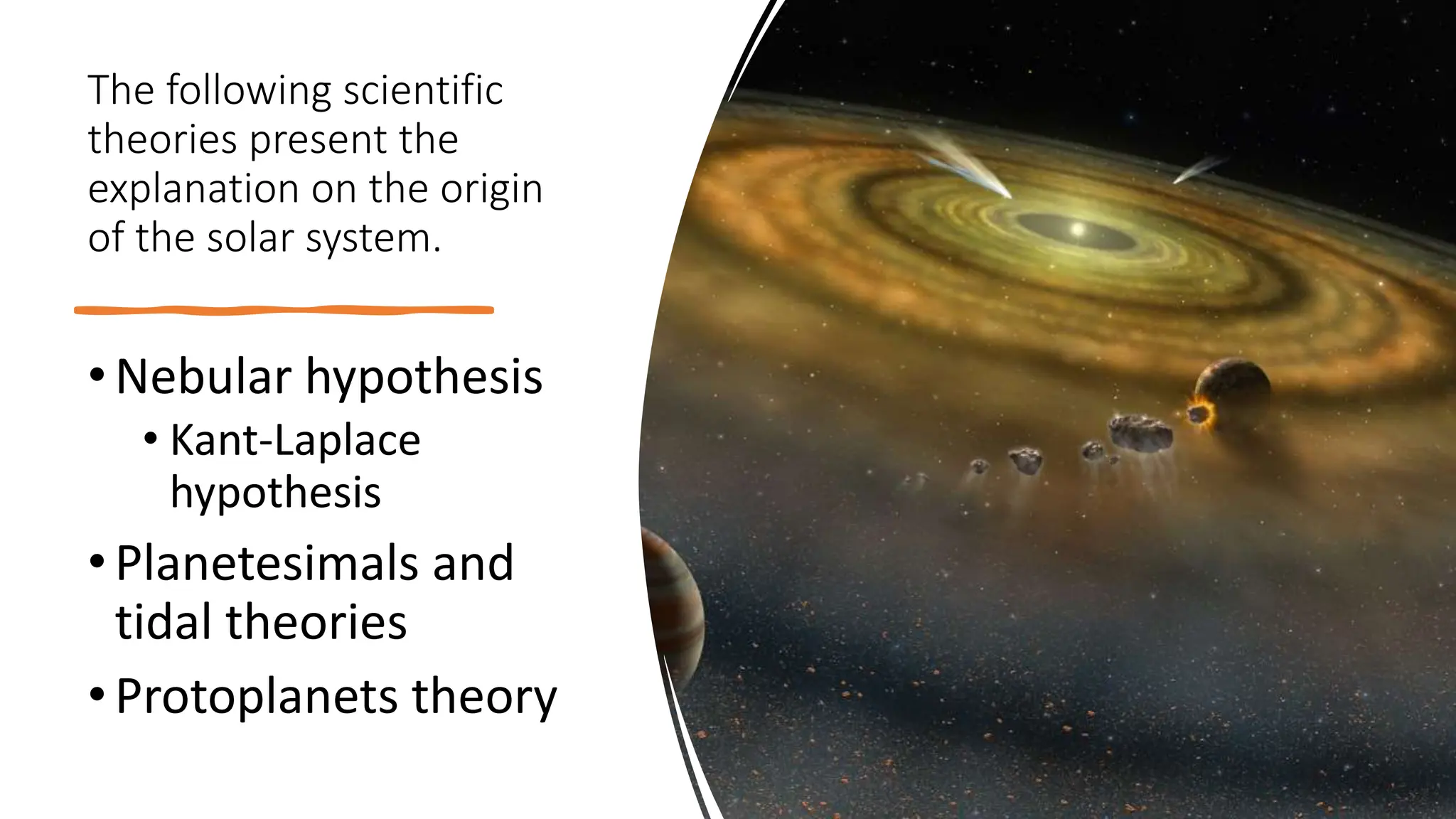 The following scientific theories present the explanation on the origin of the solar system.

• Nebular hypothesis
  • Kant-Laplace hypothesis
• Planetesimals and tidal theories
• Protoplanets theory